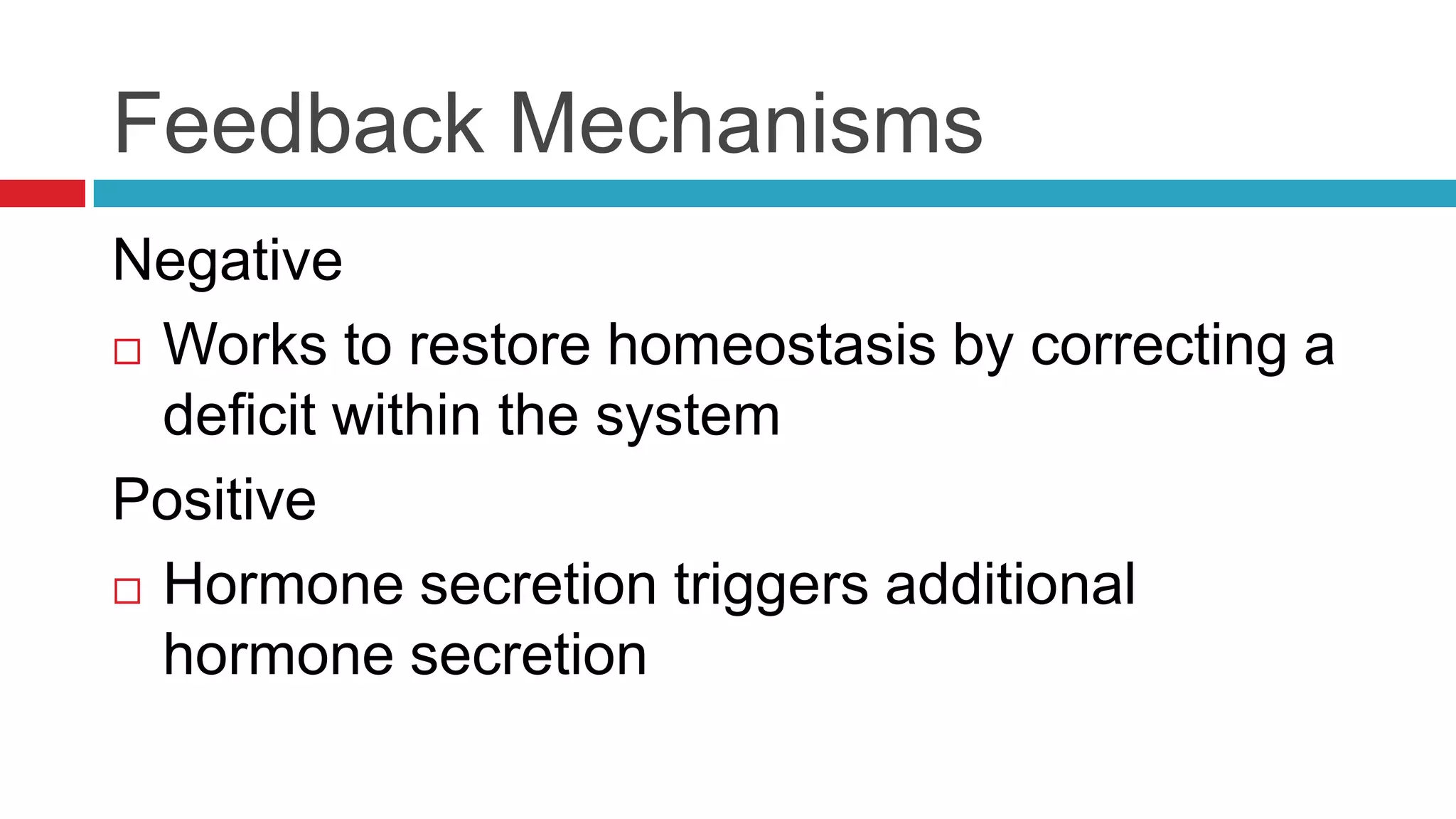 Feedback Mechanisms

Negative

□ Works to restore homeostasis by correcting a deficit within the system

Positive

□ Hormone secretion triggers additional hormone secretion